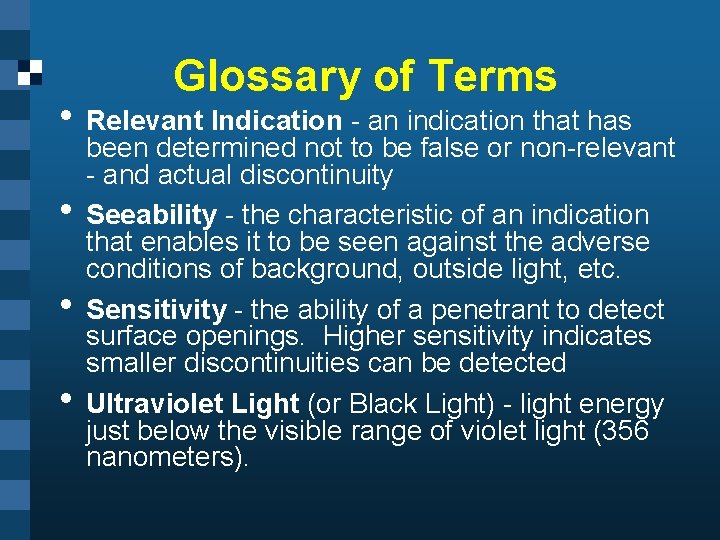 Glossary of Terms

• Relevant Indication - an indication that has been determined not to be false or non-relevant - and actual discontinuity

• Seeability - the characteristic of an indication that enables it to be seen against the adverse conditions of background, outside light, etc.

• Sensitivity - the ability of a penetrant to detect surface openings. Higher sensitivity indicates smaller discontinuities can be detected

• Ultraviolet Light (or Black Light) - light energy just below the visible range of violet light (356 nanometers).